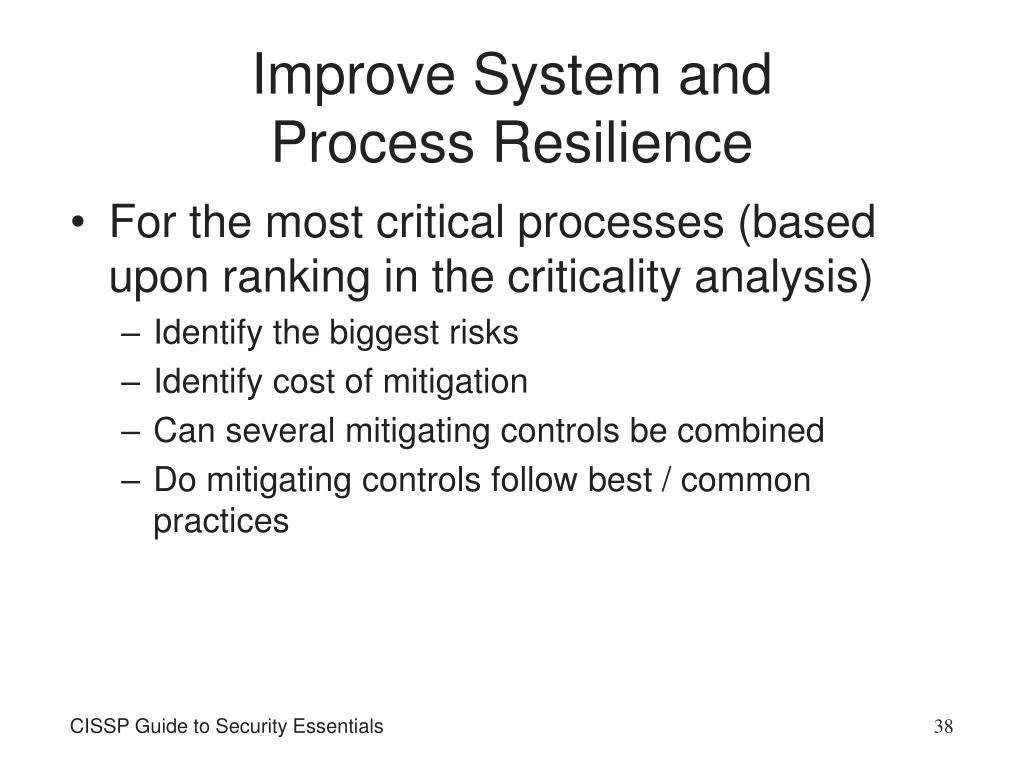 Improve System and Process Resilience

• For the most critical processes (based upon ranking in the criticality analysis)
– Identify the biggest risks
– Identify cost of mitigation
– Can several mitigating controls be combined
– Do mitigating controls follow best / common practices

CISSP Guide to Security Essentials

38